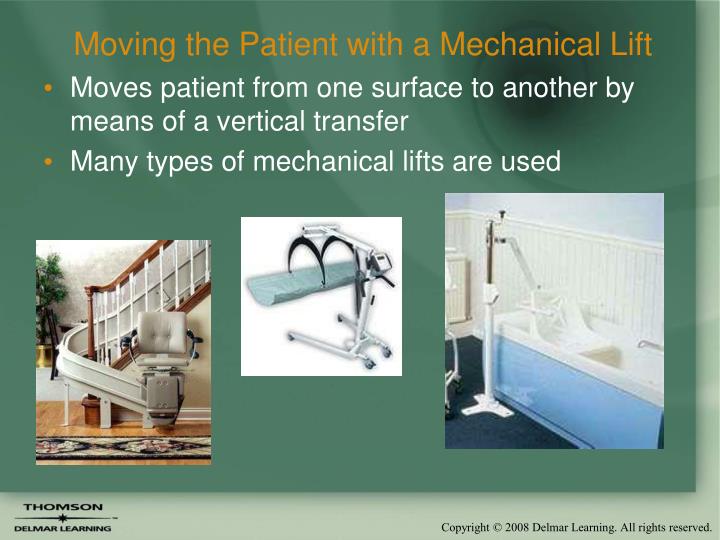 Moving the Patient with a Mechanical Lift

• Moves patient from one surface to another by means of a vertical transfer

• Many types of mechanical lifts are used

THOMSON
DELMAR LEARNING

Copyright © 2008 Delmar Learning. All rights reserved.